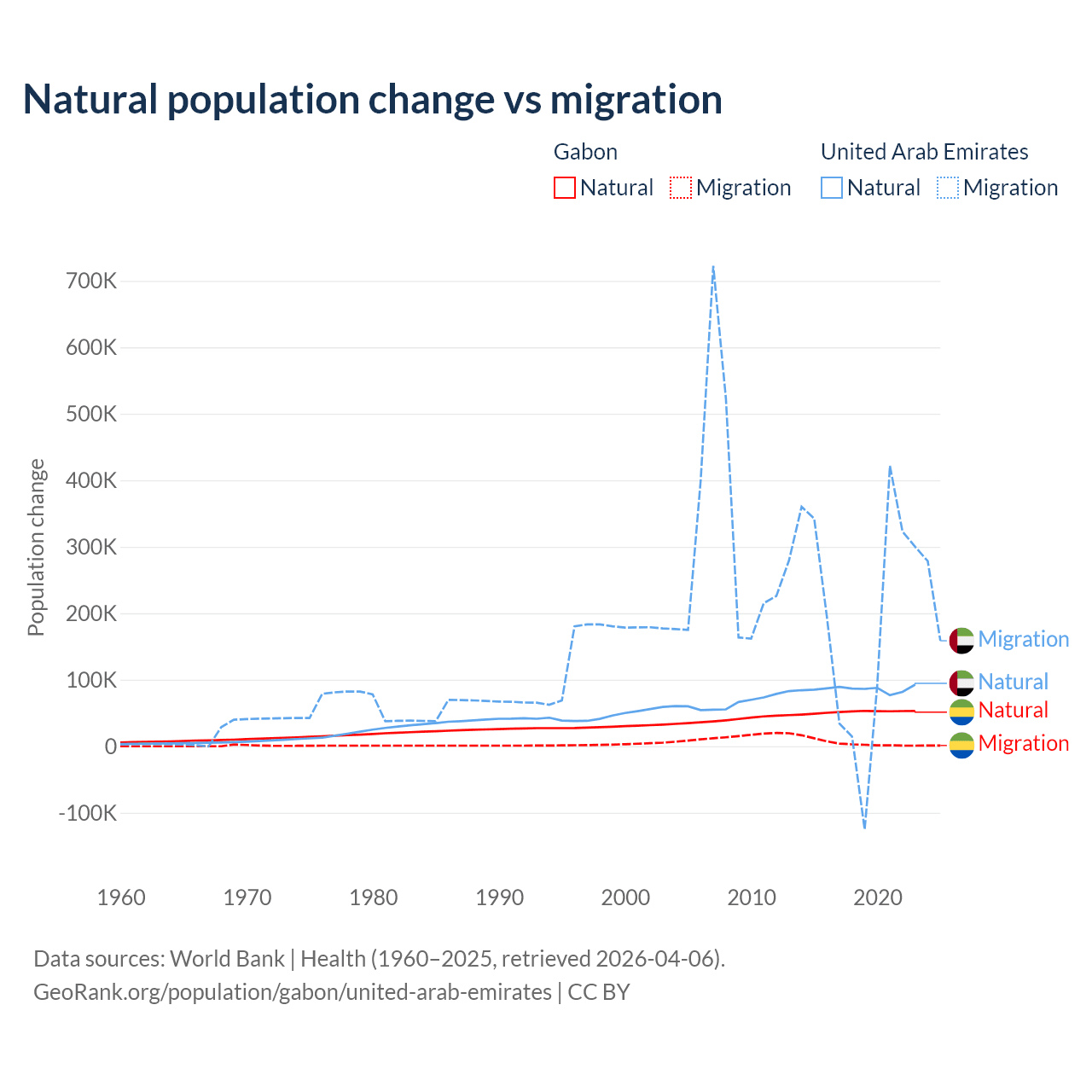 Natural population change vs migration

Gabon
Natural Migration

United Arab Emirates
Natural Migration

Population change

700K
600K
500K
400K
300K
200K
100K
0
-100K

1960 1970 1980 1990 2000 2010 2020

Migration
Natural
Natural
Migration

Data sources: World Bank | Health (1960–2025, retrieved 2026-04-06).
GeoRank.org/population/gabon/united-arab-emirates | CC BY